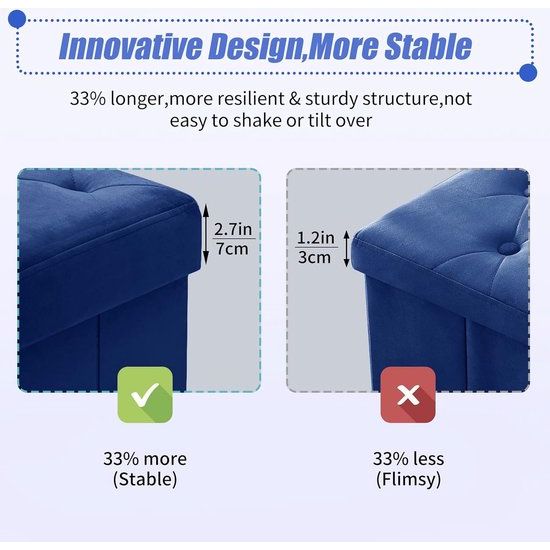 Innovative Design,More Stable

33% longer,more resilient & sturdy structure,not easy to shake or tilt over

2.7in
7cm

1.2in
3cm

33% more
(Stable)

33% less
(Flimsy)